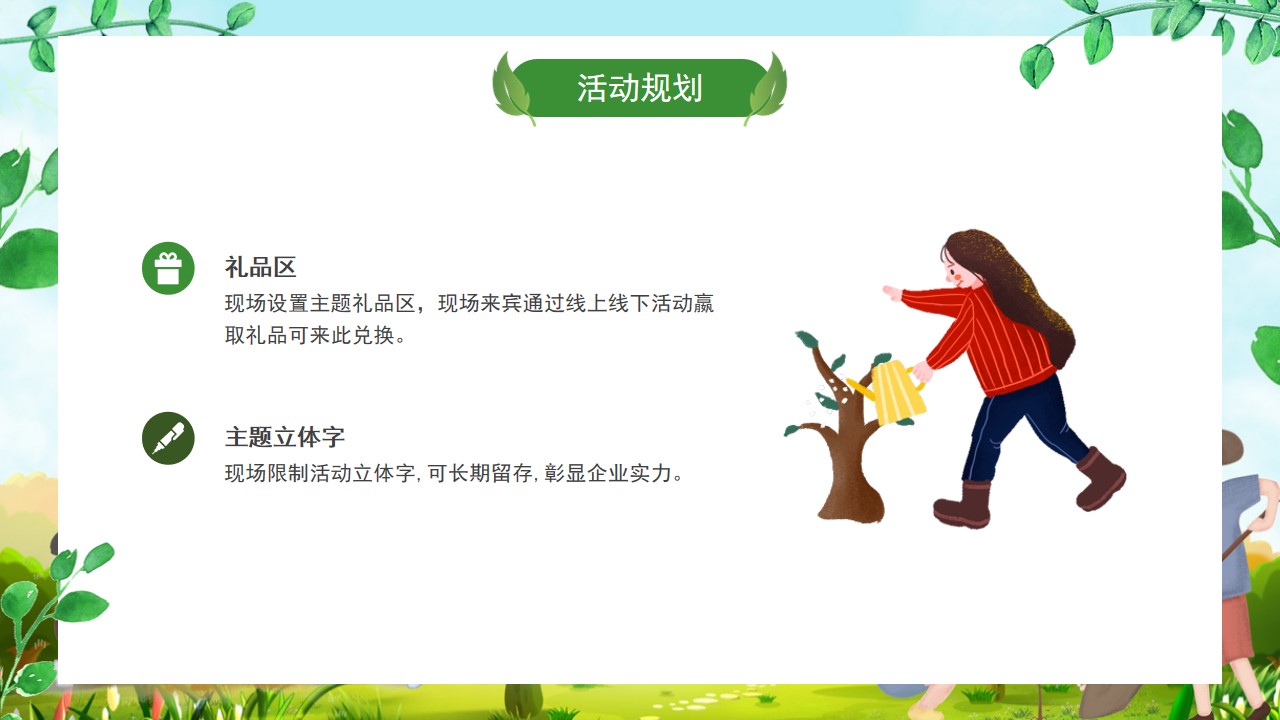 活动规划

礼品区
现场设置主题礼品区，现场来宾通过线上线下活动赢取礼品可来此兑换。

主题立体字
现场限制活动立体字, 可长期留存, 彰显企业实力。